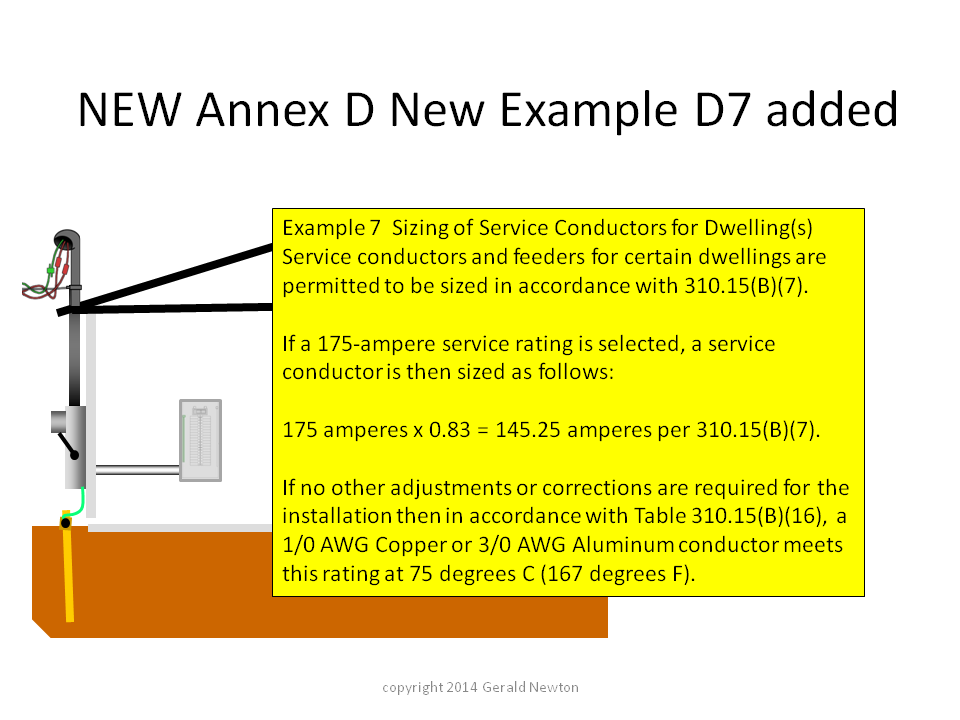 NEW Annex D New Example D7 added

Example 7 Sizing of Service Conductors for Dwelling(s)
Service conductors and feeders for certain dwellings are permitted to be sized in accordance with 310.15(B)(7).

If a 175-ampere service rating is selected, a service conductor is then sized as follows:

175 amperes x 0.83 = 145.25 amperes per 310.15(B)(7).

If no other adjustments or corrections are required for the installation then in accordance with Table 310.15(B)(16), a 1/0 AWG Copper or 3/0 AWG Aluminum conductor meets this rating at 75 degrees C (167 degrees F).

copyright 2014 Gerald Newton